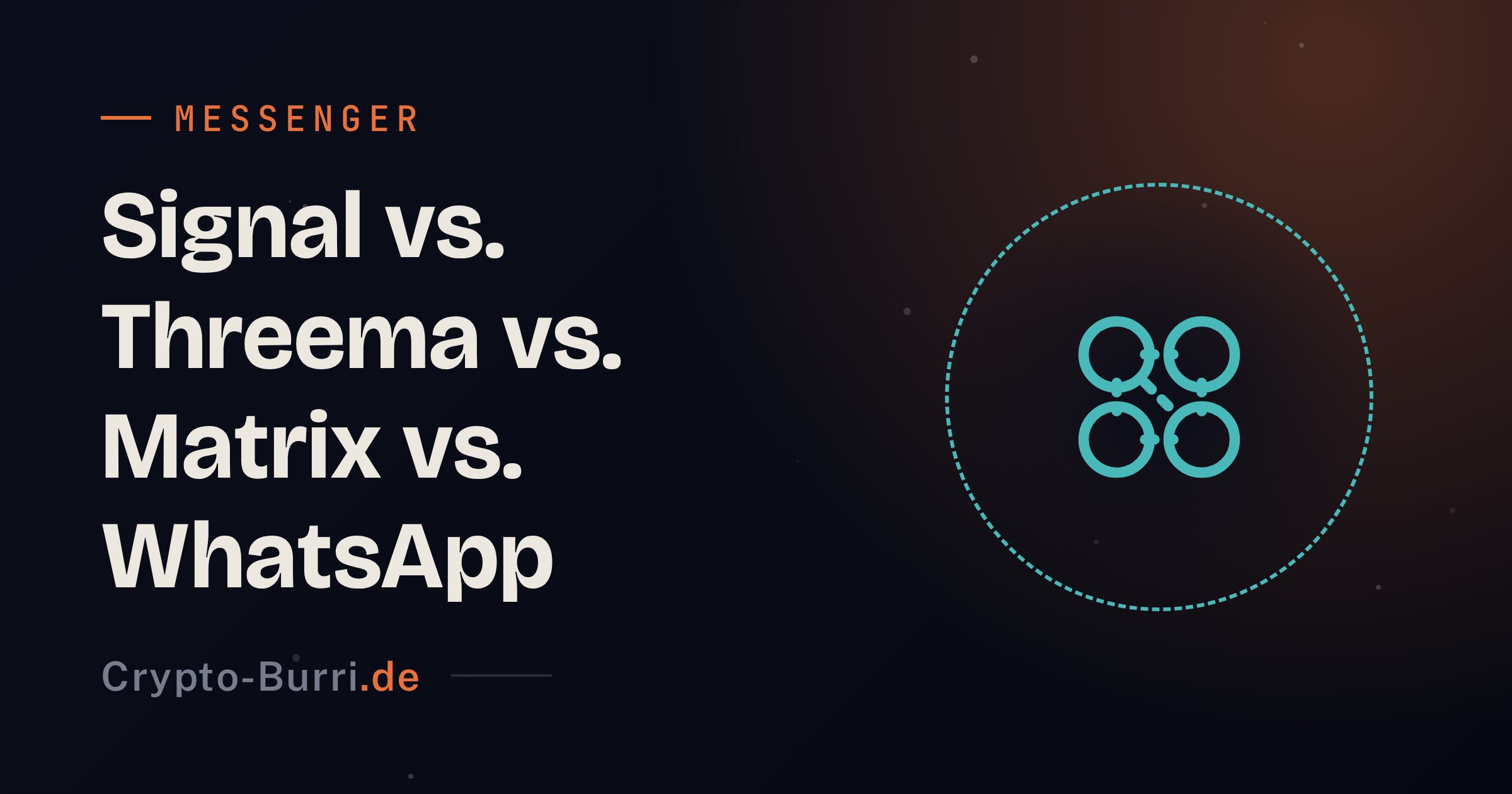 MESSENGER

Signal vs. Threema vs. Matrix vs. WhatsApp

Crypto-Burri.de